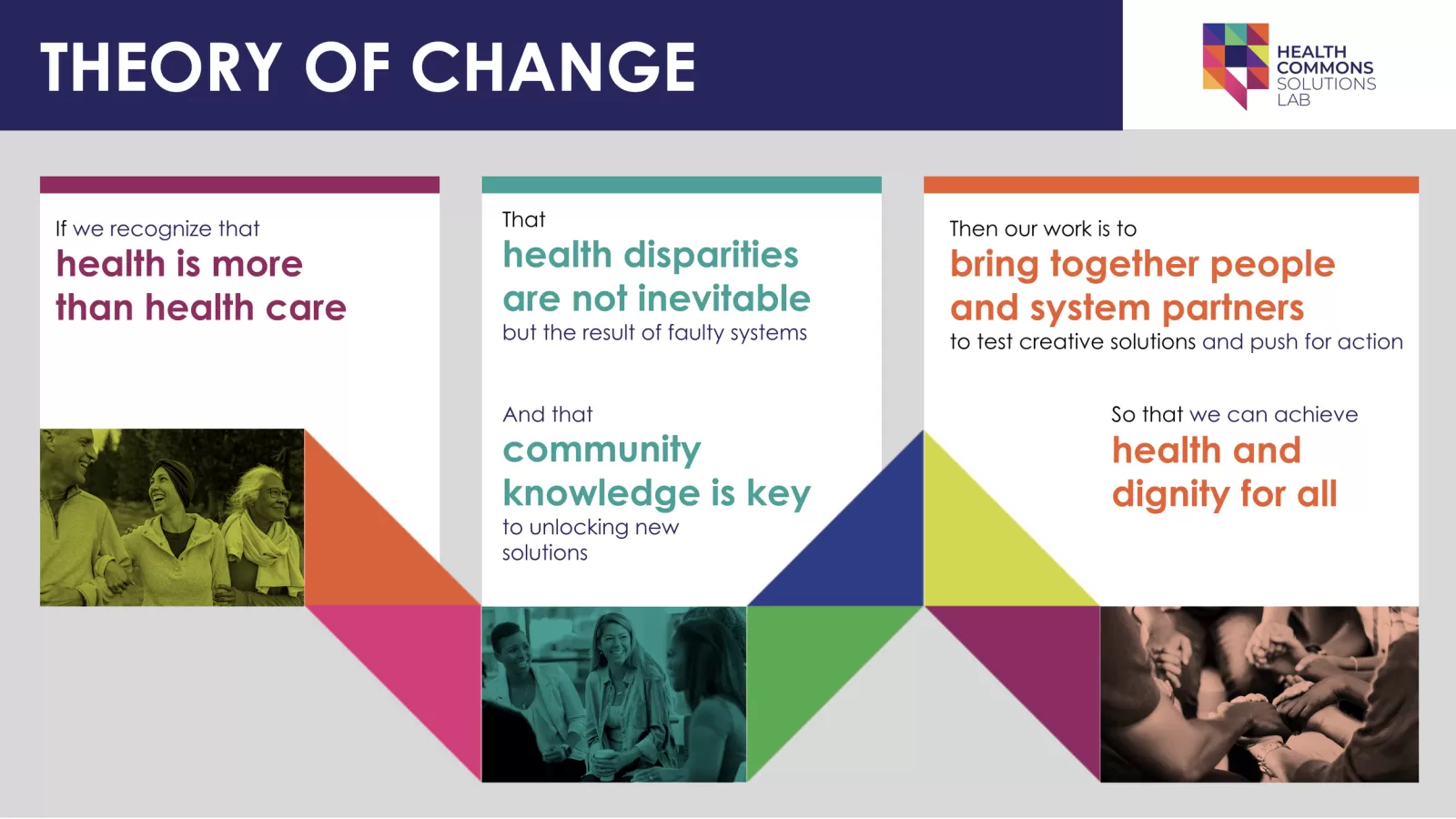 THEORY OF CHANGE

HEALTH COMMONS SOLUTIONS LAB

If we recognize that
health is more than health care

That
health disparities are not inevitable
but the result of faulty systems

And that
community knowledge is key
to unlocking new solutions

Then our work is to
bring together people and system partners
to test creative solutions and push for action

So that we can achieve
health and dignity for all